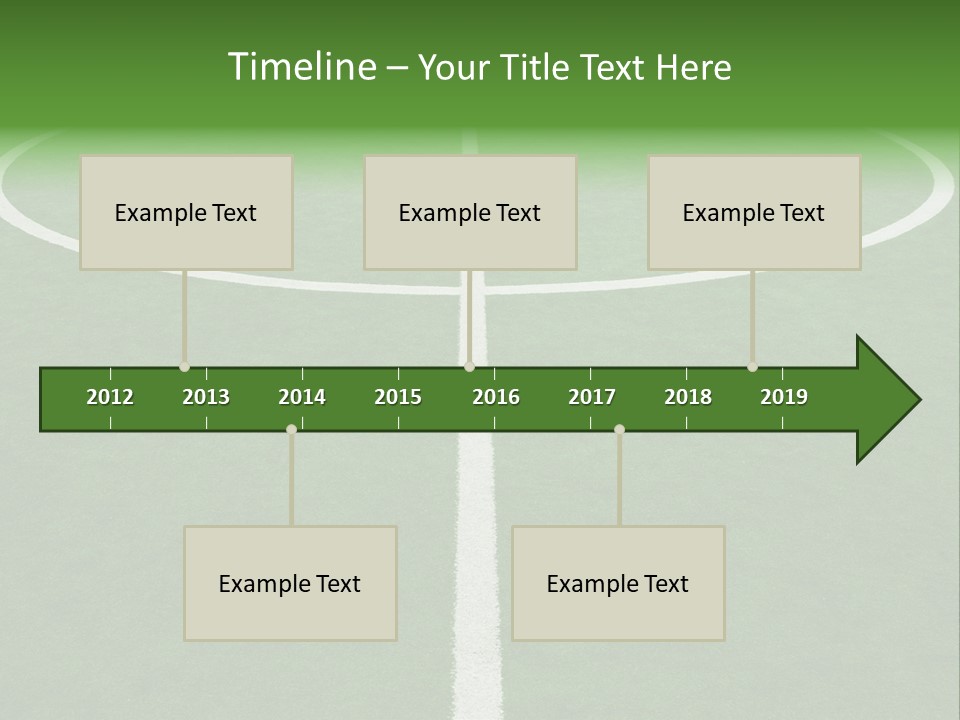 Timeline – Your Title Text Here

Example Text

Example Text

Example Text

2012 2013 2014 2015 2016 2017 2018 2019

Example Text

Example Text